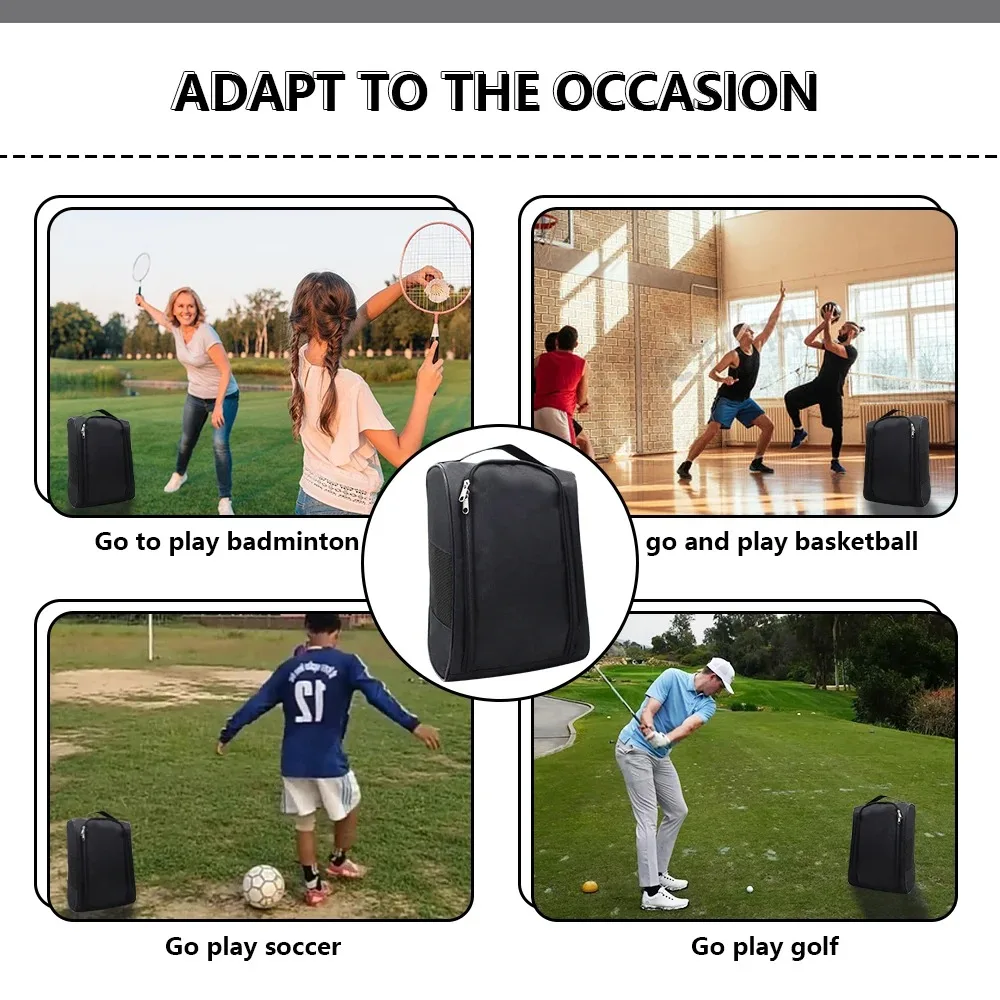 ADAPT TO THE OCCASION

Go to play badminton

go and play basketball

12

Go play soccer

Go play golf